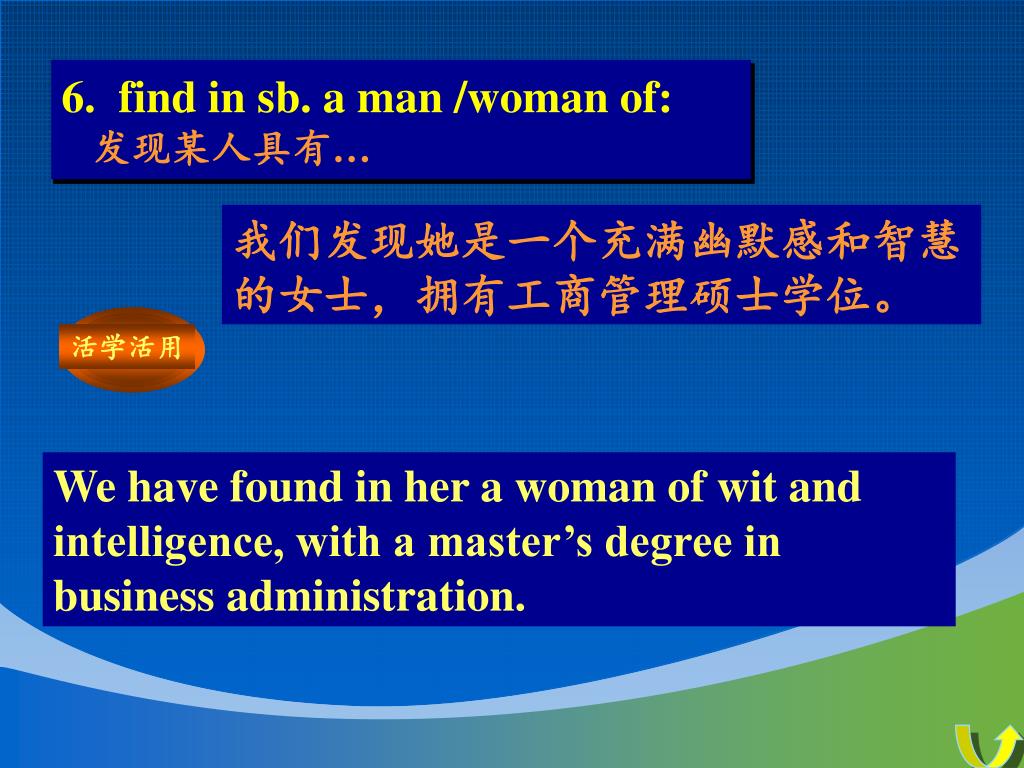 6. find in sb. a man /woman of:
发现某人具有…

我们发现她是一个充满幽默感和智慧的女士，拥有工商管理硕士学位。

活学活用

We have found in her a woman of wit and intelligence, with a master’s degree in business administration.